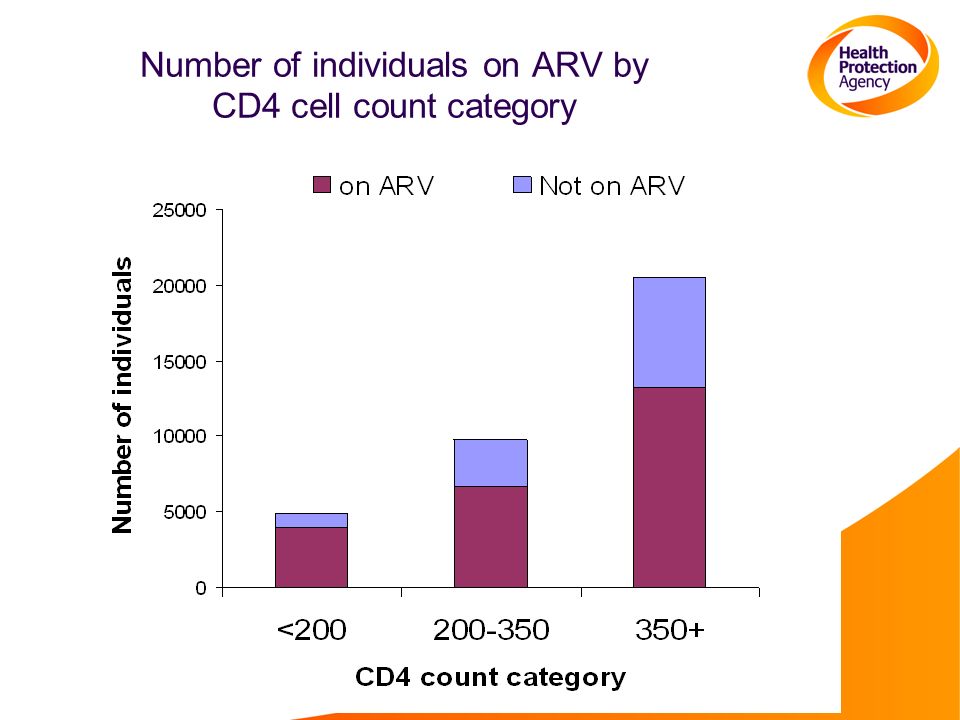 Number of individuals on ARV by CD4 cell count category

Health Protection Agency

on ARV
Not on ARV

Number of individuals

25000
20000
15000
10000
5000
0

<200
200-350
350+

CD4 count category